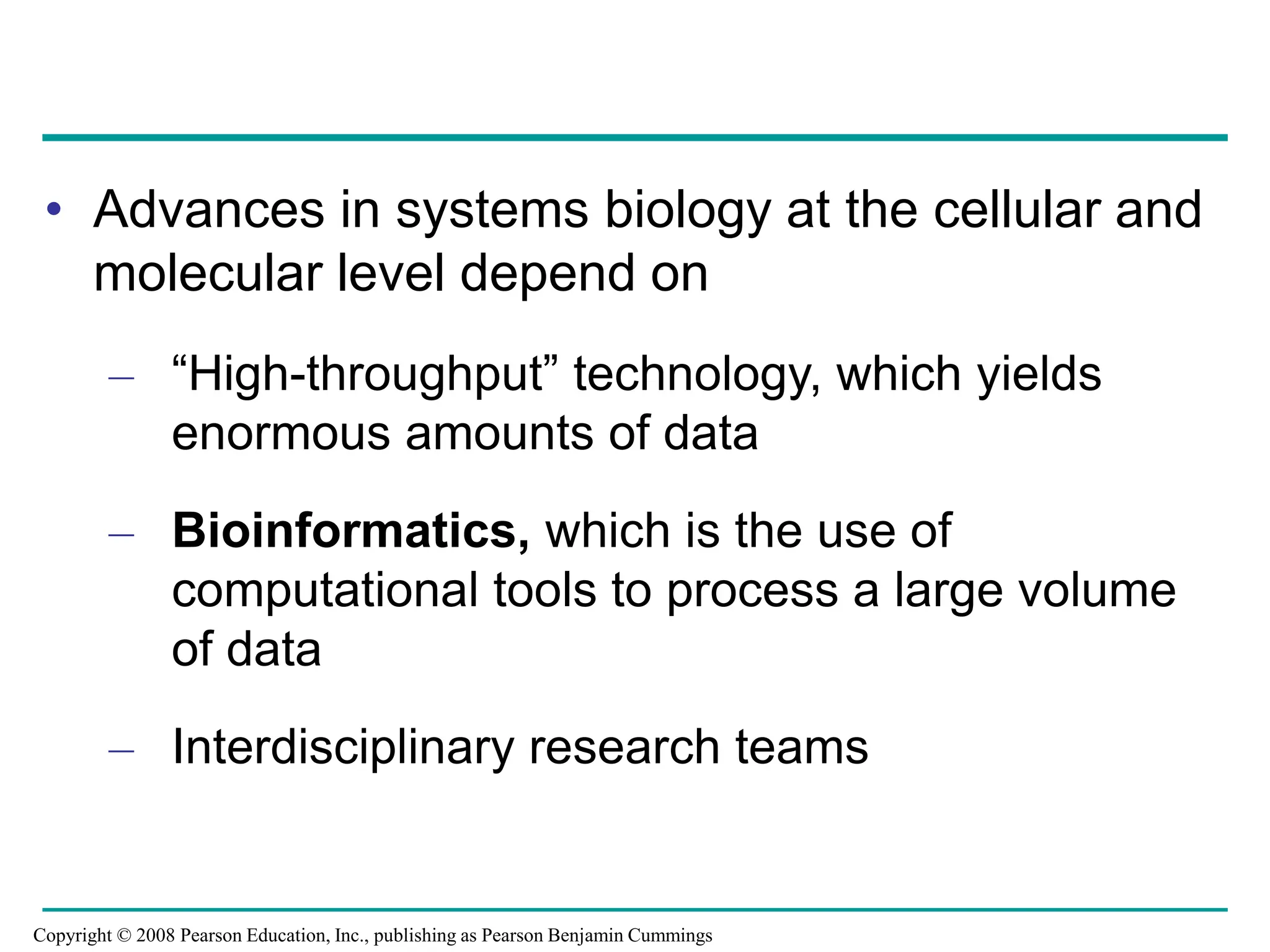 • Advances in systems biology at the cellular and molecular level depend on

– “High-throughput” technology, which yields enormous amounts of data

– Bioinformatics, which is the use of computational tools to process a large volume of data

– Interdisciplinary research teams

Copyright © 2008 Pearson Education, Inc., publishing as Pearson Benjamin Cummings